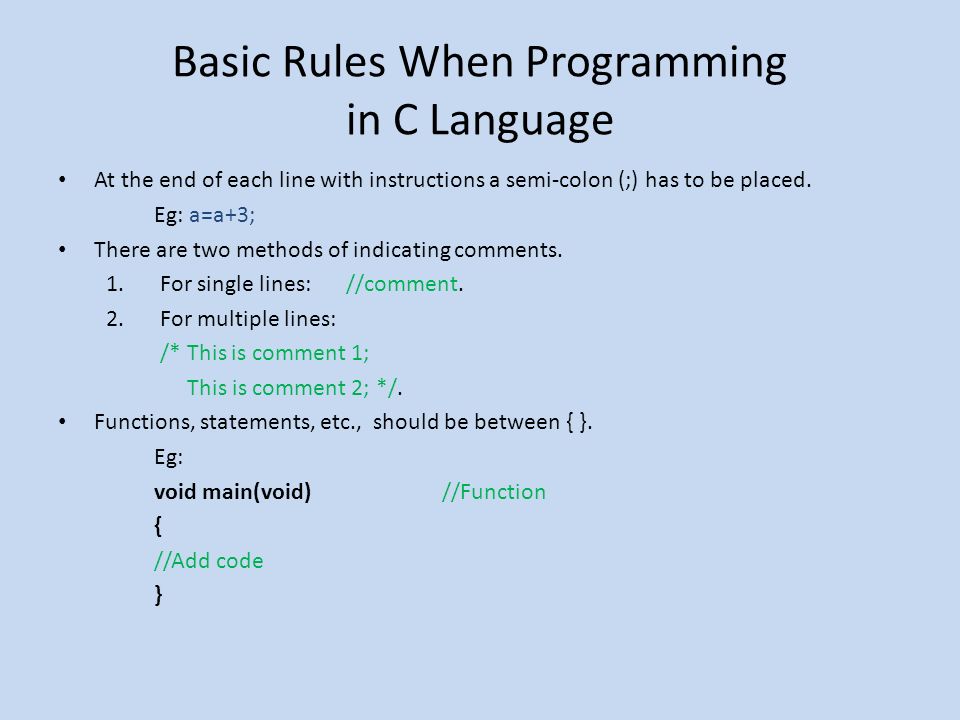 Basic Rules When Programming in C Language

• At the end of each line with instructions a semi-colon (;) has to be placed.

Eg: a=a+3;

• There are two methods of indicating comments.

1. For single lines: //comment.

2. For multiple lines:

/* This is comment 1;

This is comment 2; */.

• Functions, statements, etc., should be between { }.

Eg:

void main(void) //Function

{

//Add code

}